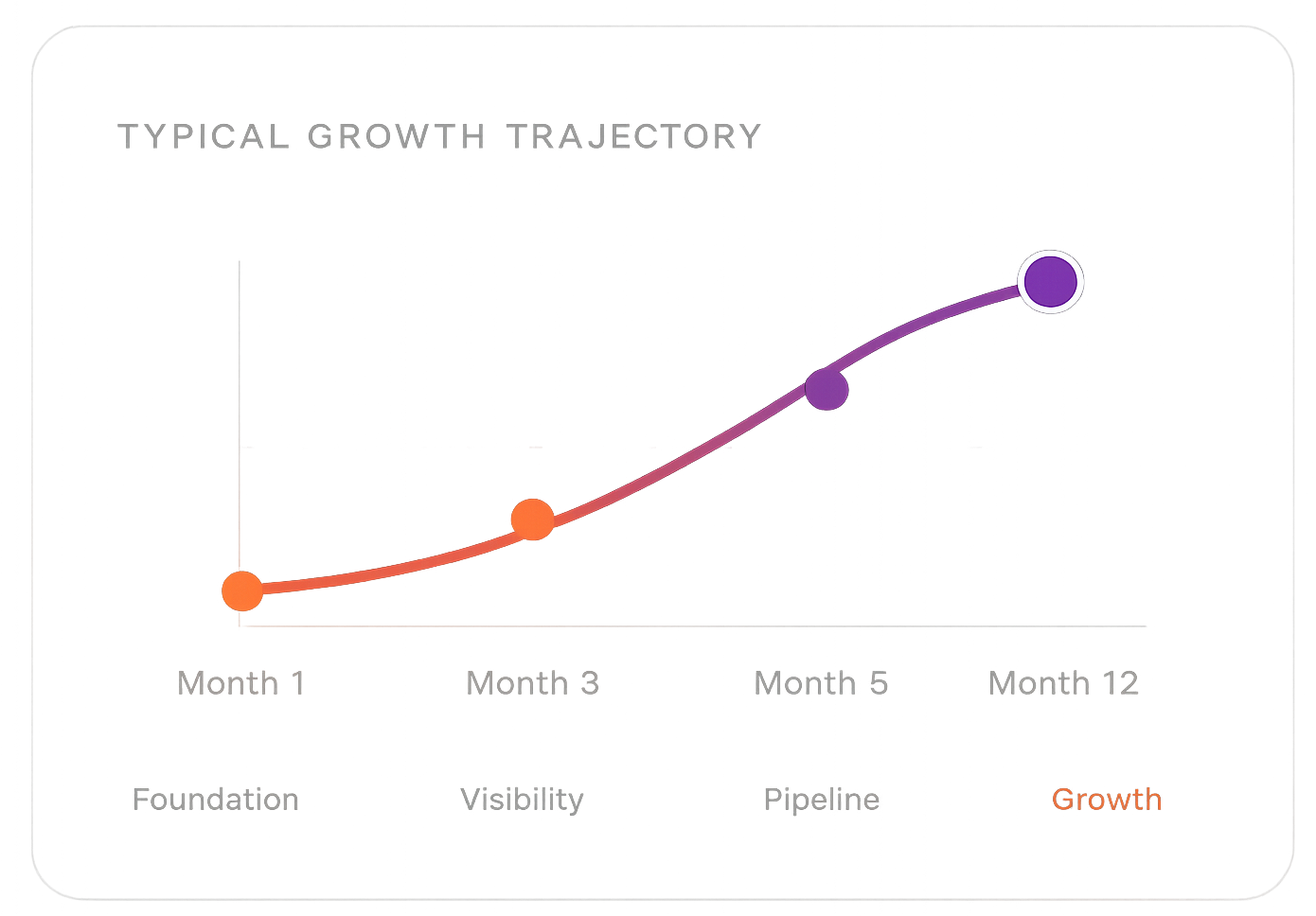 TYPICAL GROWTH TRAJECTORY

Month 1
Month 3
Month 5
Month 12

Foundation
Visibility
Pipeline
Growth